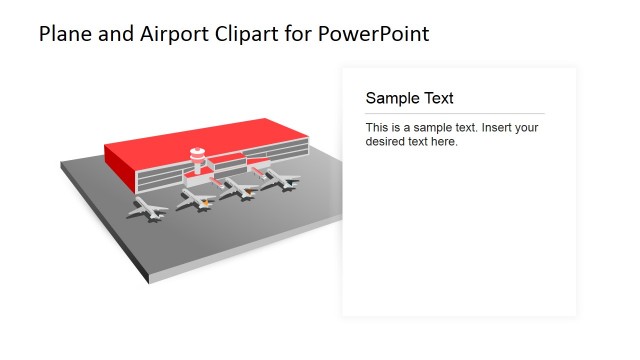 Plane and Airport Clipart for PowerPoint

Sample Text

This is a sample text. Insert your desired text here.